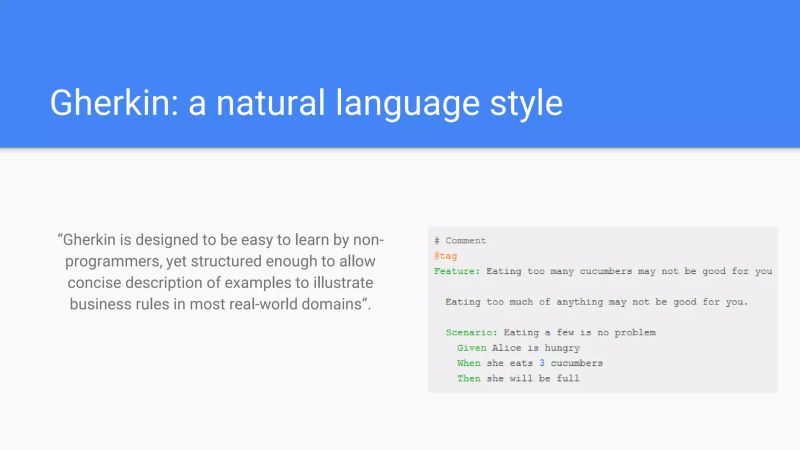 Gherkin: a natural language style

“Gherkin is designed to be easy to learn by non-programmers, yet structured enough to allow concise description of examples to illustrate business rules in most real-world domains”.

# Comment
@tag
Feature: Eating too many cucumbers may not be good for you

Eating too much of anything may not be good for you.

Scenario: Eating a few is no problem
Given Alice is hungry
When she eats 3 cucumbers
Then she will be full